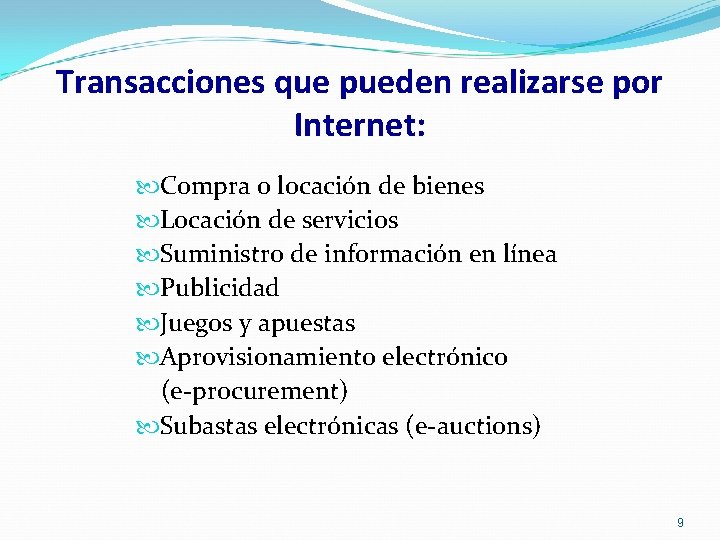 Transacciones que pueden realizarse por Internet:

Compra o locación de bienes
Locación de servicios
Suministro de información en línea
Publicidad
Juegos y apuestas
Aprovisionamiento electrónico (e-procurement)
Subastas electrónicas (e-auctions)

9